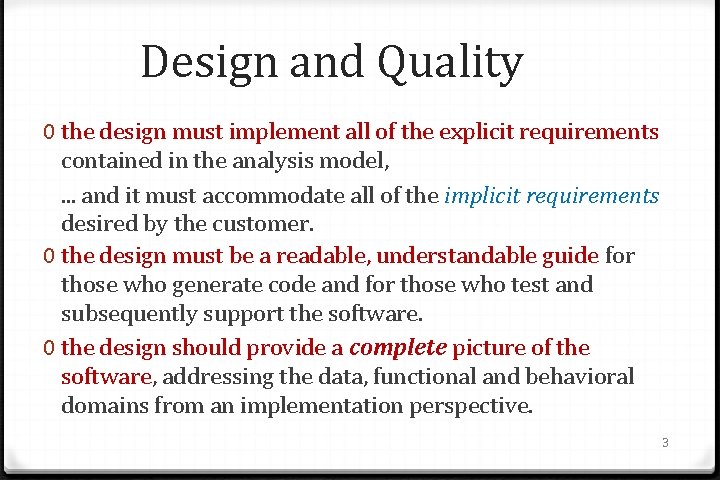 Design and Quality

0 the design must implement all of the explicit requirements contained in the analysis model,

... and it must accommodate all of the implicit requirements desired by the customer.

0 the design must be a readable, understandable guide for those who generate code and for those who test and subsequently support the software.

0 the design should provide a complete picture of the software, addressing the data, functional and behavioral domains from an implementation perspective.

3